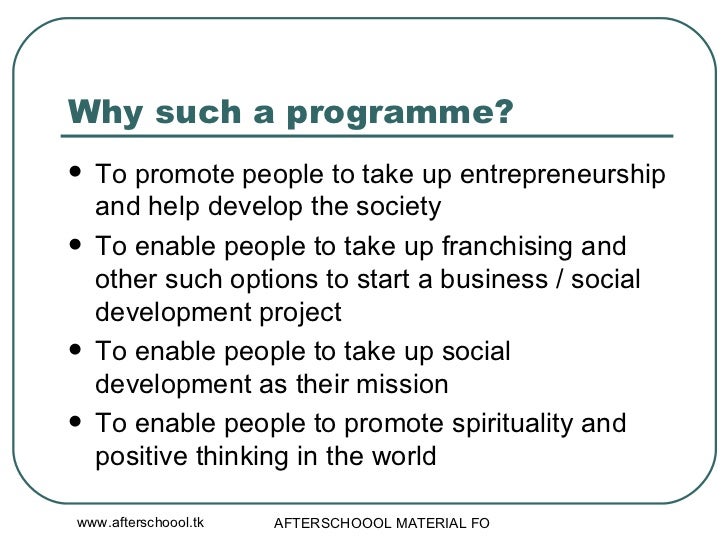 Why such a programme?

- To promote people to take up entrepreneurship and help develop the society
- To enable people to take up franchising and other such options to start a business / social development project
- To enable people to take up social development as their mission
- To enable people to promote spirituality and positive thinking in the world

www.afterschoool.tk

AFTERSCHOOOL MATERIAL FO